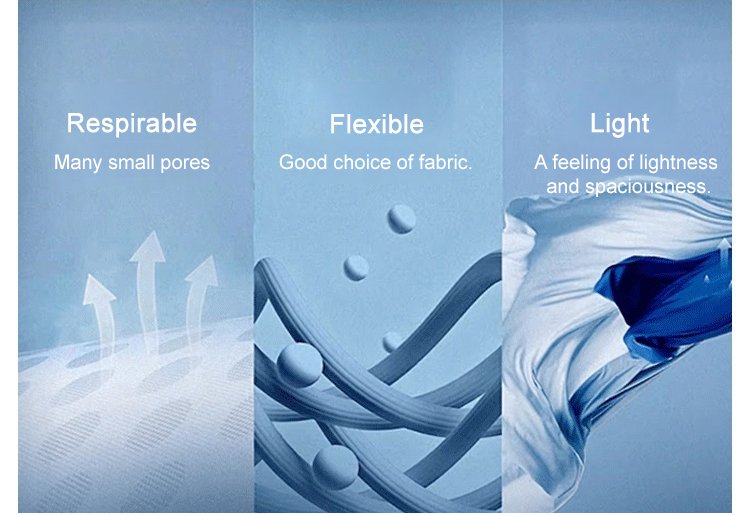 Respirable
Many small pores

Flexible
Good choice of fabric.

Light
A feeling of lightness and spaciousness.